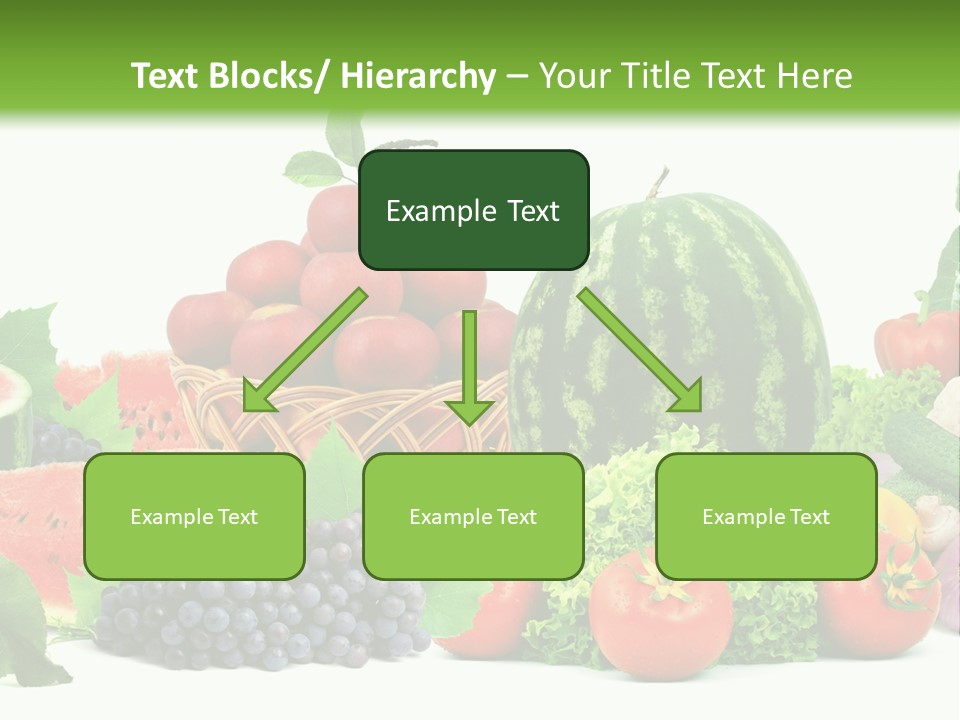 Text Blocks/ Hierarchy – Your Title Text Here

Example Text

Example Text

Example Text

Example Text